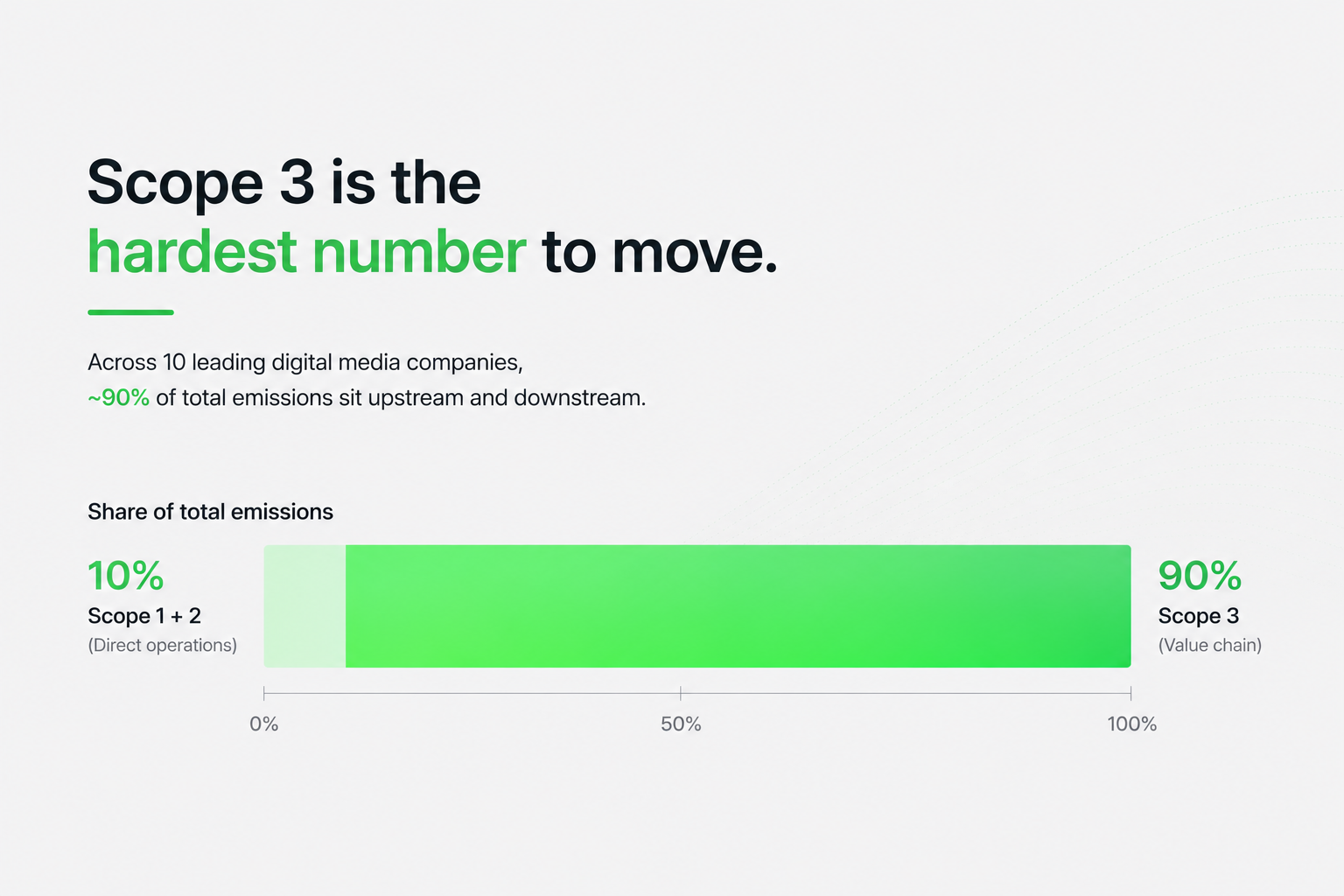 Scope 3 is the
hardest number to move.

Across 10 leading digital media companies,
~90% of total emissions sit upstream and downstream.

Share of total emissions

10%
Scope 1 + 2
(Direct operations)

90%
Scope 3
(Value chain)

0%
50%
100%